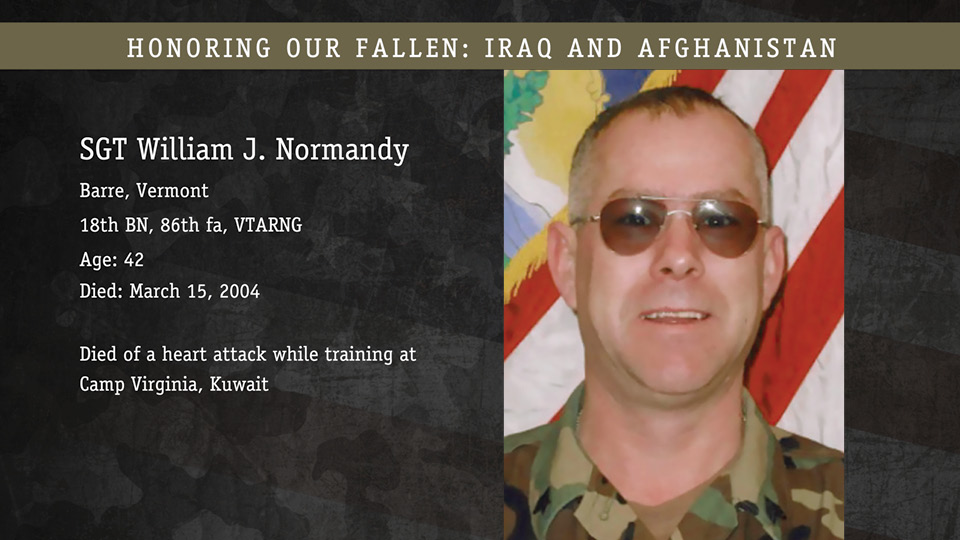 HONORING OUR FALLEN: IRAQ AND AFGHANISTAN

SGT William J. Normandy

Barre, Vermont

18th BN, 86th fa, VTARNG

Age: 42

Died: March 15, 2004

Died of a heart attack while training at Camp Virginia, Kuwait